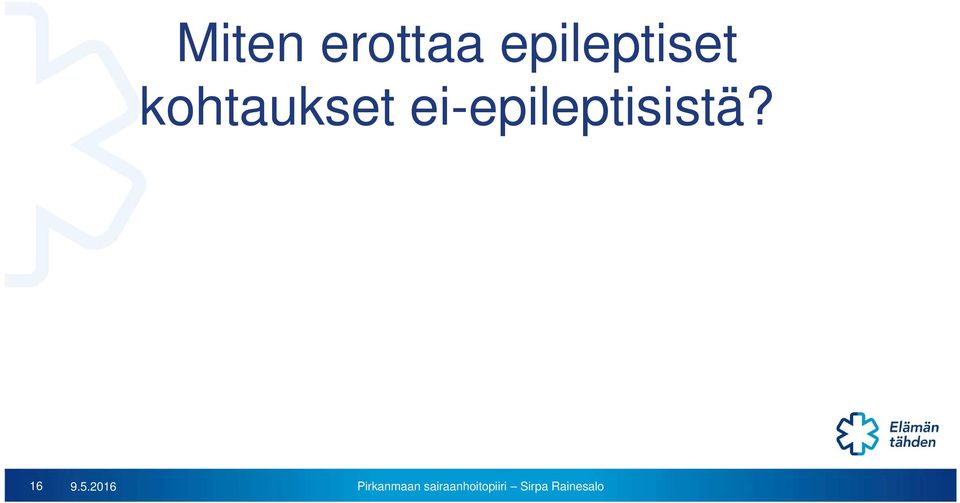 Miten erottaa epileptiset kohtaukset ei-epileptisistä?

Elämän tähden

16 9.5.2016 Pirkanmaan sairaanhoitopiiri – Sirpa Rainesalo